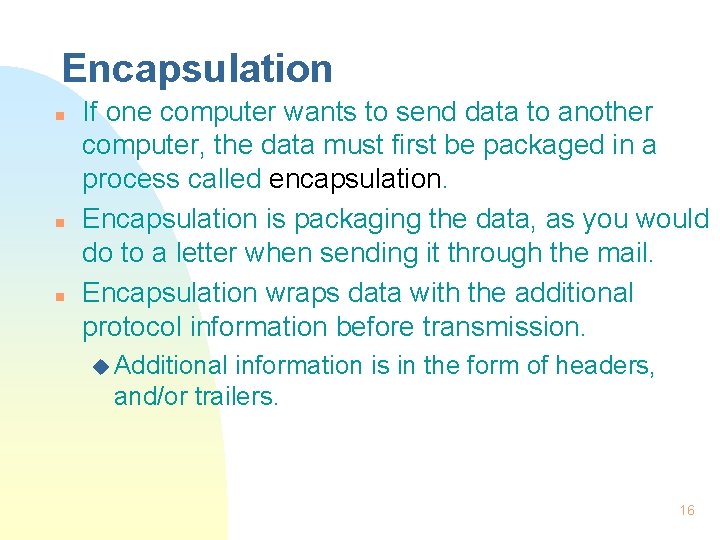 Encapsulation

- If one computer wants to send data to another computer, the data must first be packaged in a process called encapsulation.
- Encapsulation is packaging the data, as you would do to a letter when sending it through the mail.
- Encapsulation wraps data with the additional protocol information before transmission.
  - Additional information is in the form of headers, and/or trailers.

16